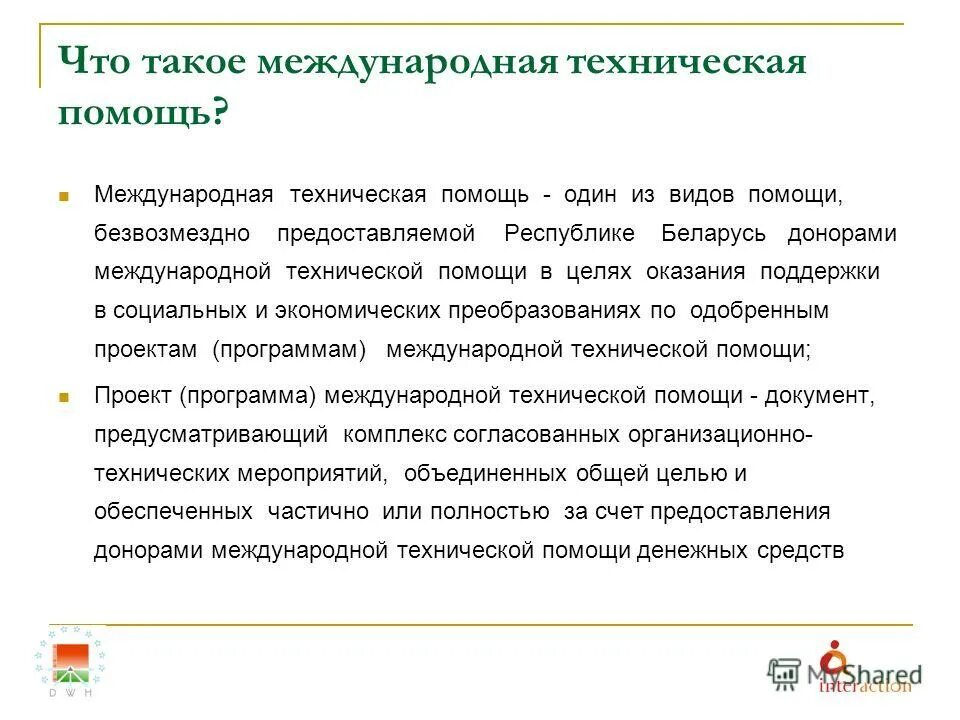 Что такое международная техническая помощь?

Международная техническая помощь - один из видов помощи, безвозмездно предоставляемой Республике Беларусь донорами международной технической помощи в целях оказания поддержки в социальных и экономических преобразованиях по одобренным проектам (программам) международной технической помощи;

Проект (программа) международной технической помощи - документ, предусматривающий комплекс согласованных организационно-технических мероприятий, объединенных общей целью и обеспеченных частично или полностью за счет предоставления донорами международной технической помощи денежных средств

D W H

MyShared

interaction